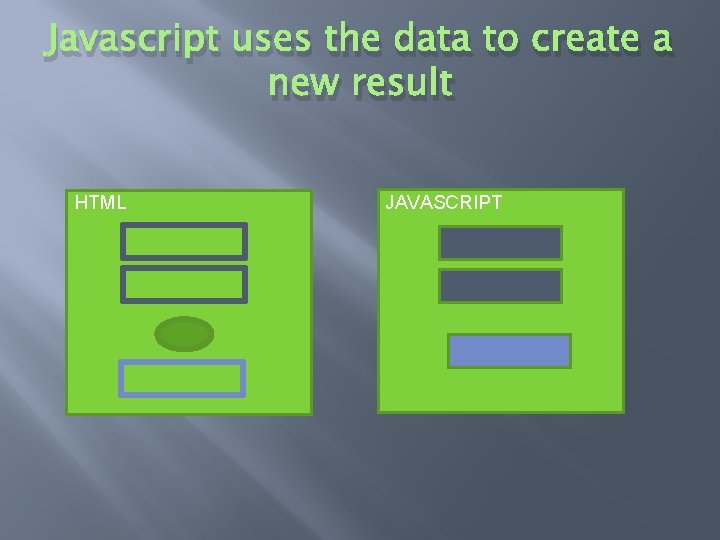 Javascript uses the data to create a new result

HTML

JAVASCRIPT